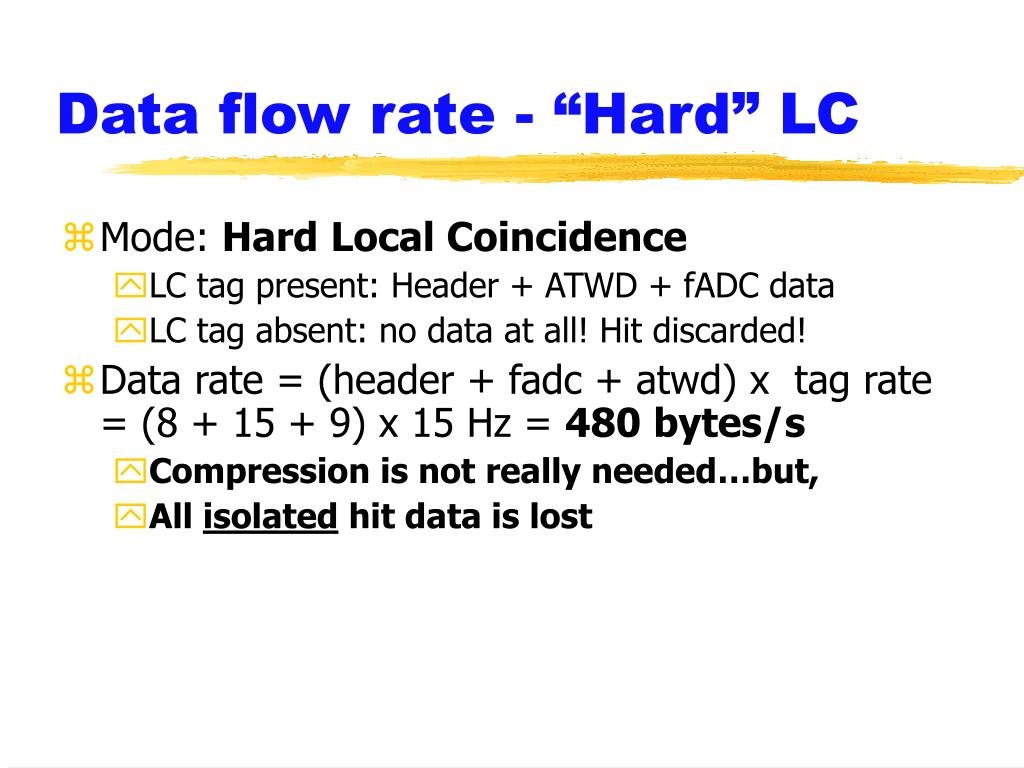 Data flow rate - “Hard” LC

Mode: Hard Local Coincidence

LC tag present: Header + ATWD + fADC data

LC tag absent: no data at all! Hit discarded!

Data rate = (header + fadc + atwd) x tag rate = (8 + 15 + 9) x 15 Hz = 480 bytes/s

Compression is not really needed…but,

All isolated hit data is lost